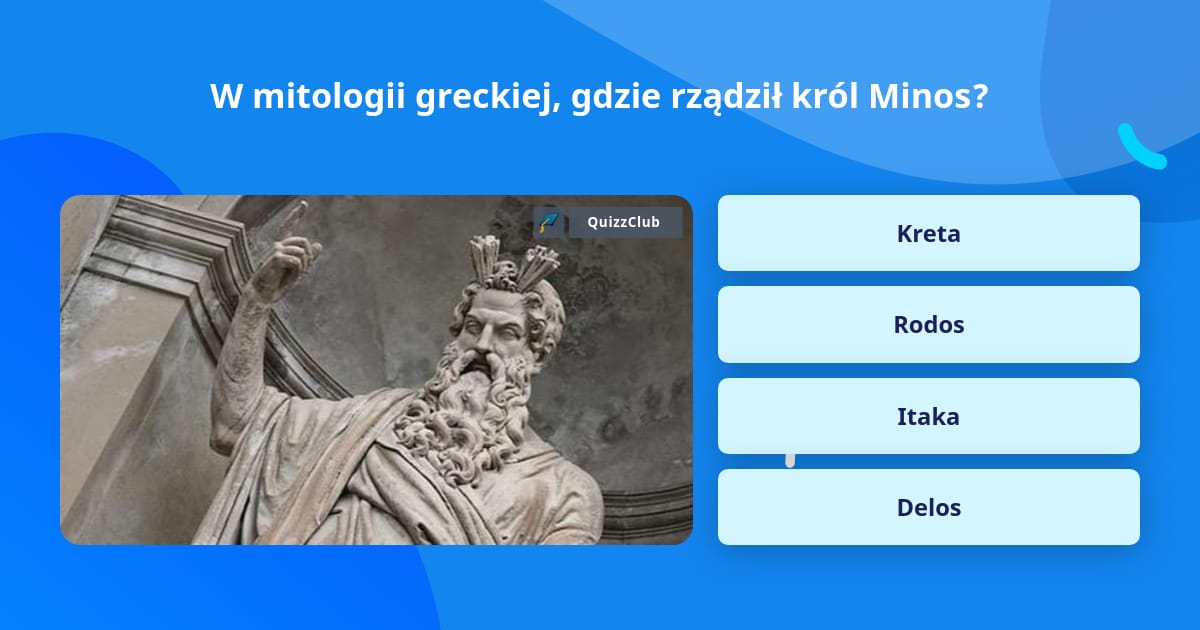 W mitologii greckiej, gdzie rządził król Minos?

QuizzClub

Kreta

Rodos

Itaka

Delos